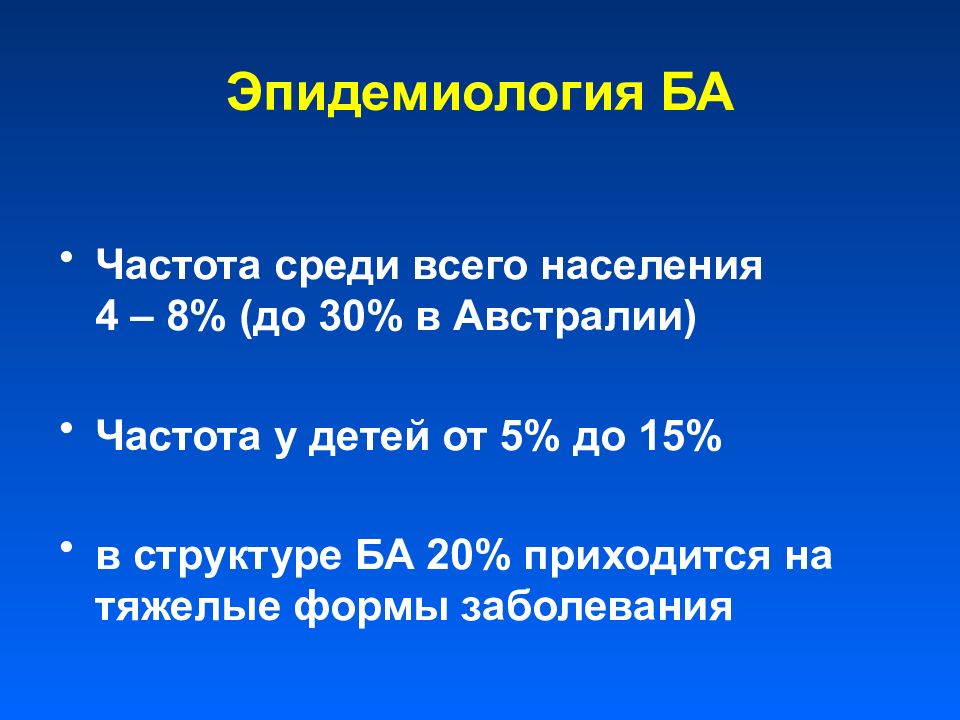 Эпидемиология БА

• Частота среди всего населения 4 – 8% (до 30% в Австралии)

• Частота у детей от 5% до 15%

• в структуре БА 20% приходится на тяжелые формы заболевания